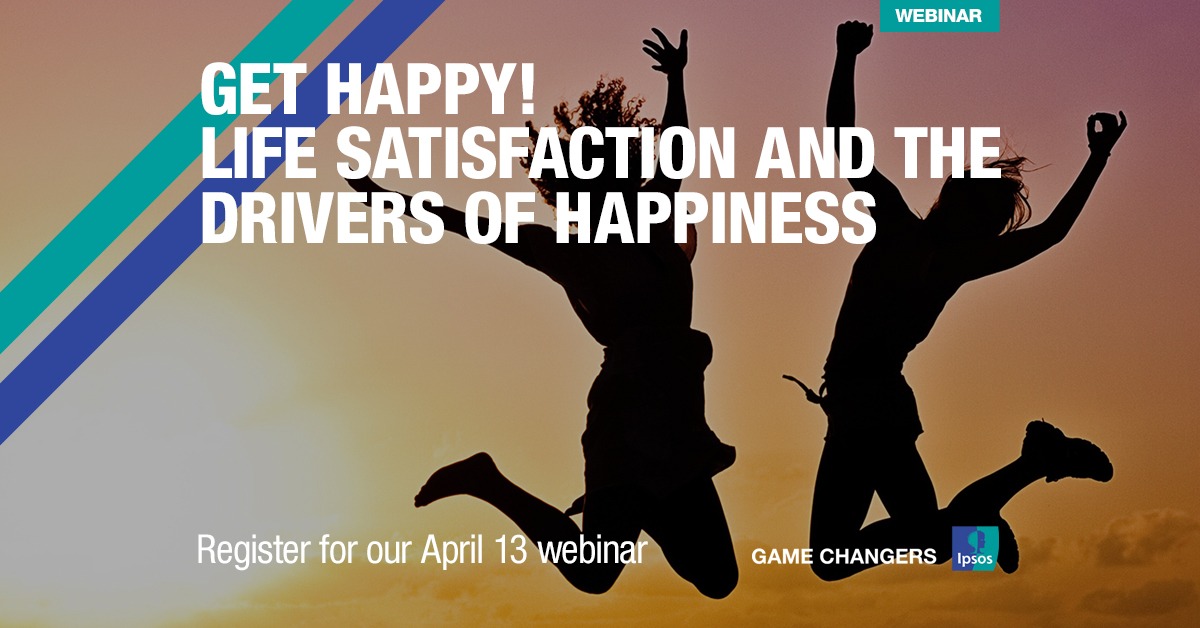 WEBINAR

GET HAPPY!
LIFE SATISFACTION AND THE DRIVERS OF HAPPINESS

Register for our April 13 webinar

GAME CHANGERS Ipsos